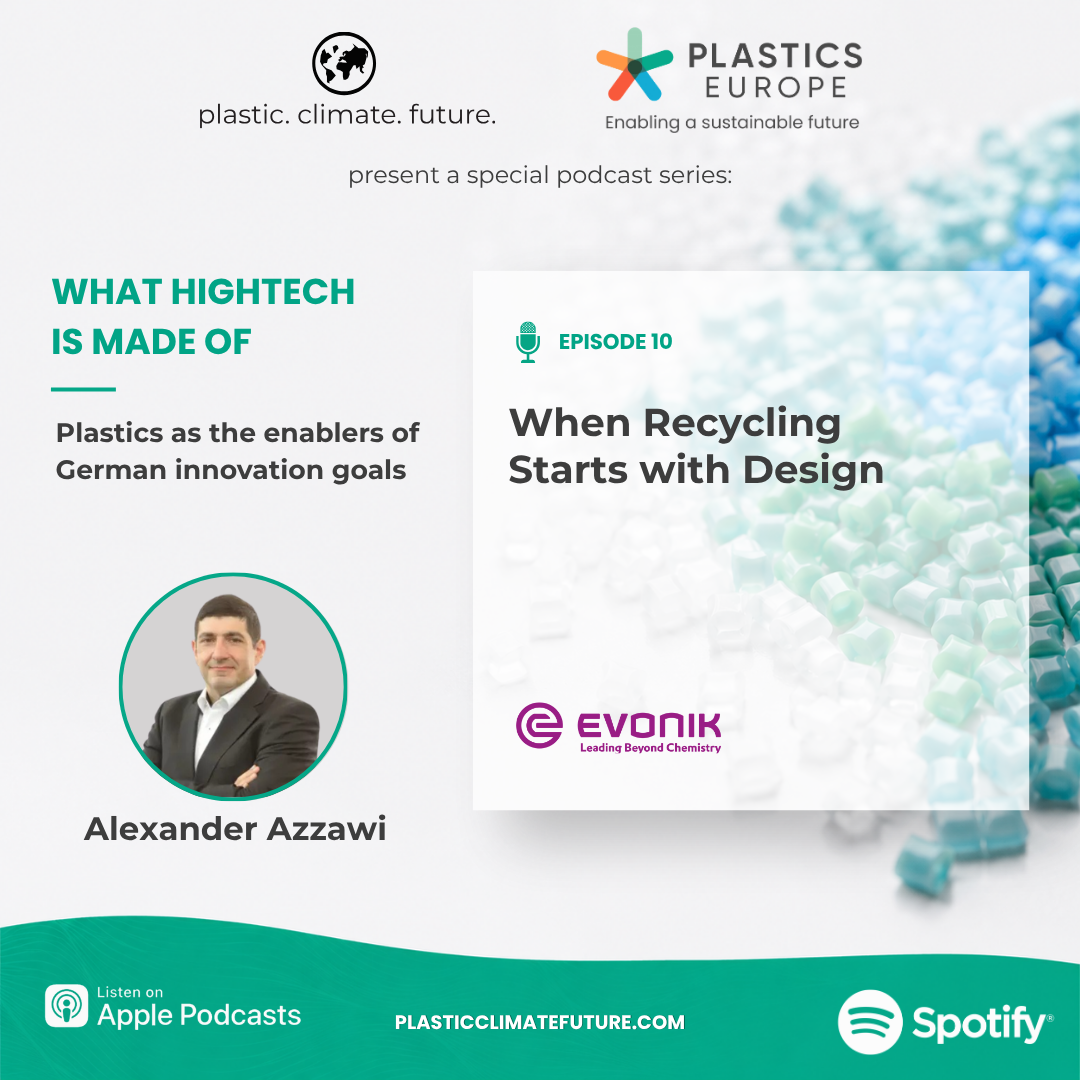 plastic. climate. future.

PLASTICS EUROPE
Enabling a sustainable future

present a special podcast series:

WHAT HIGHTECH IS MADE OF

Plastics as the enablers of German innovation goals

Alexander Azzawi

EPISODE 10

When Recycling Starts with Design

EVONIK
Leading Beyond Chemistry

Listen on
Apple Podcasts

PLASTICCLIMATEFUTURE.COM

Spotify®